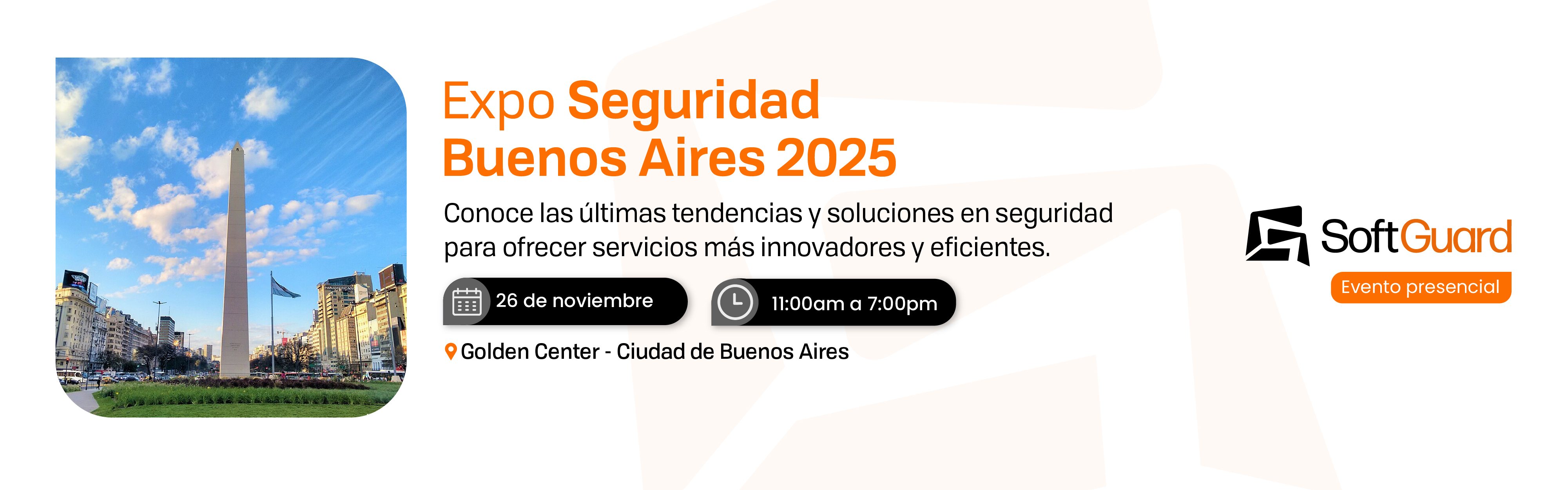 Expo Seguridad Buenos Aires 2025

Conoce las últimas tendencias y soluciones en seguridad para ofrecer servicios más innovadores y eficientes.

26 de noviembre

11:00am a 7:00pm

Golden Center - Ciudad de Buenos Aires

SoftGuard

Evento presencial